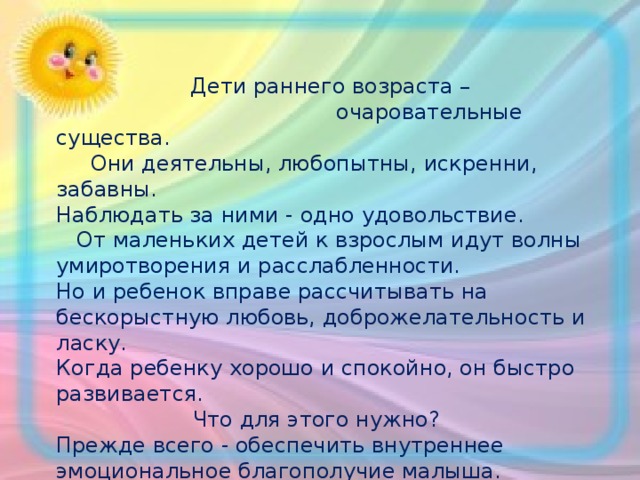 Дети раннего возраста – очаровательные существа.

Они деятельны, любопытны, искренни, забавны.
Наблюдать за ними - одно удовольствие.

От маленьких детей к взрослым идут волны умиротворения и расслабленности.
Но и ребенок вправе рассчитывать на бескорыстную любовь, доброжелательность и ласку.
Когда ребенку хорошо и спокойно, он быстро развивается.

Что для этого нужно?
Прежде всего - обеспечить внутреннее эмоциональное благополучие малыша.